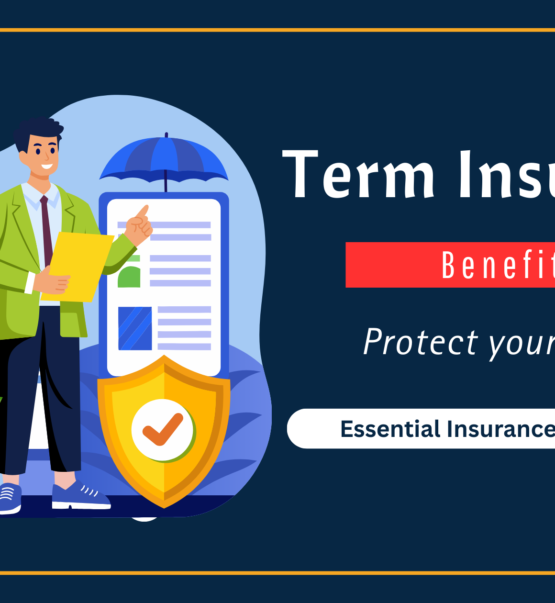 Term Insu

Benefit

Protect your

Essential Insurance